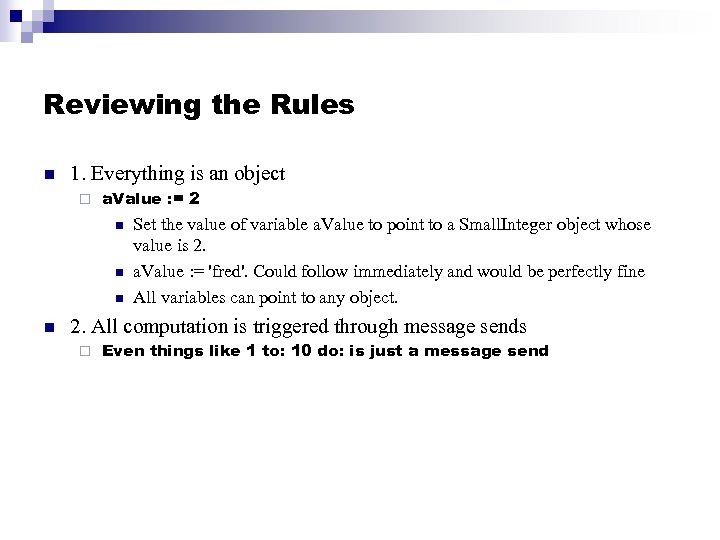 Reviewing the Rules

1. Everything is an object

aValue := 2

Set the value of variable aValue to point to a SmallInteger object whose value is 2.

aValue := 'fred'. Could follow immediately and would be perfectly fine

All variables can point to any object.

2. All computation is triggered through message sends

Even things like 1 to: 10 do: is just a message send